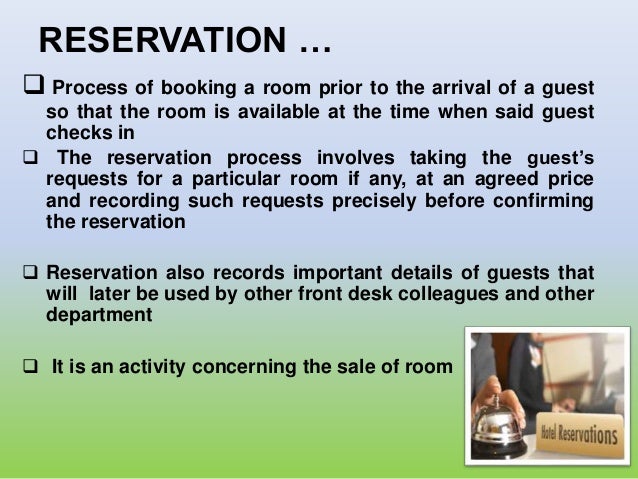 RESERVATION …

❑ Process of booking a room prior to the arrival of a guest so that the room is available at the time when said guest checks in

❑ The reservation process involves taking the guest's requests for a particular room if any, at an agreed price and recording such requests precisely before confirming the reservation

❑ Reservation also records important details of guests that will later be used by other front desk colleagues and other department

❑ It is an activity concerning the sale of room

Hotel Reservations